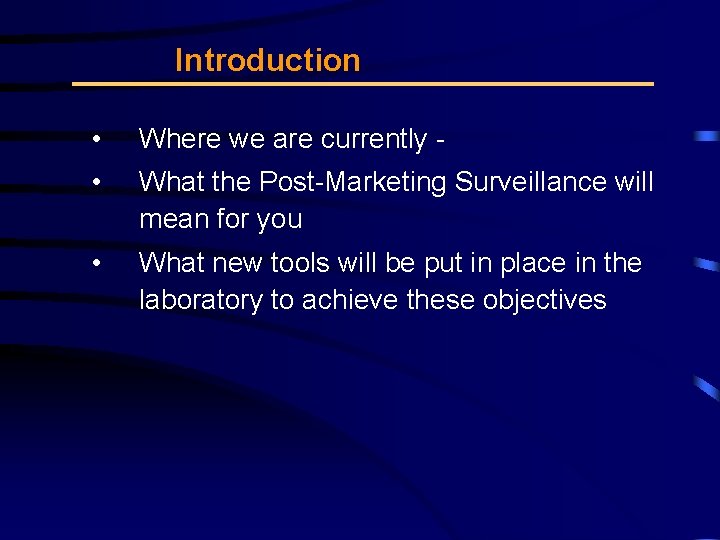 Introduction

• Where we are currently -
• What the Post-Marketing Surveillance will mean for you
• What new tools will be put in place in the laboratory to achieve these objectives